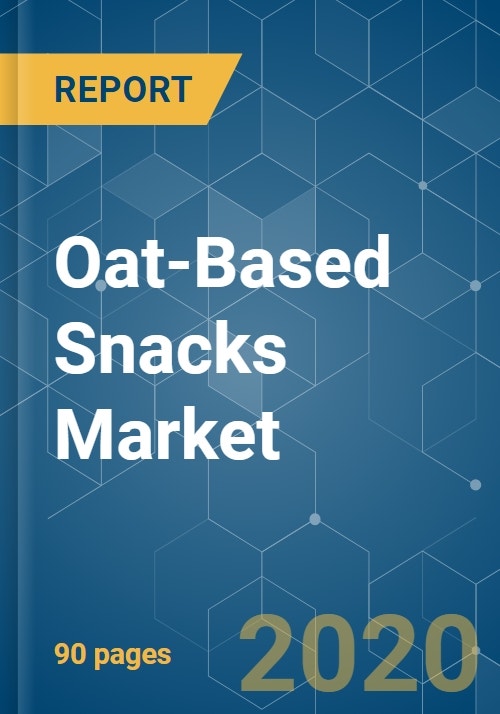 REPORT

Oat-Based Snacks Market

90 pages

2020